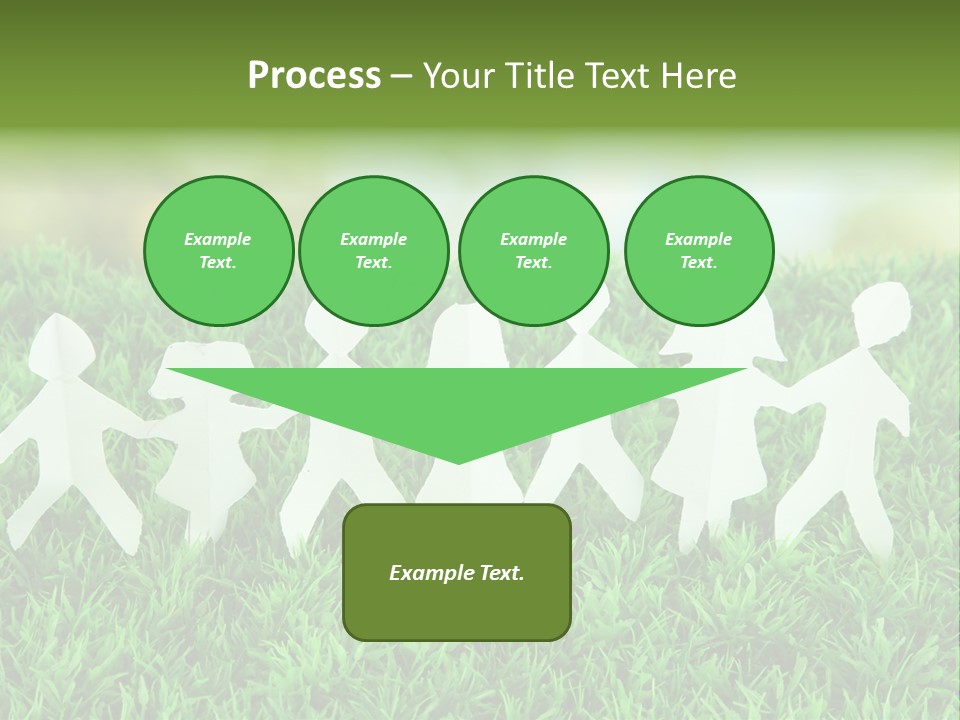 Process – Your Title Text Here

Example Text.

Example Text.

Example Text.

Example Text.

Example Text.